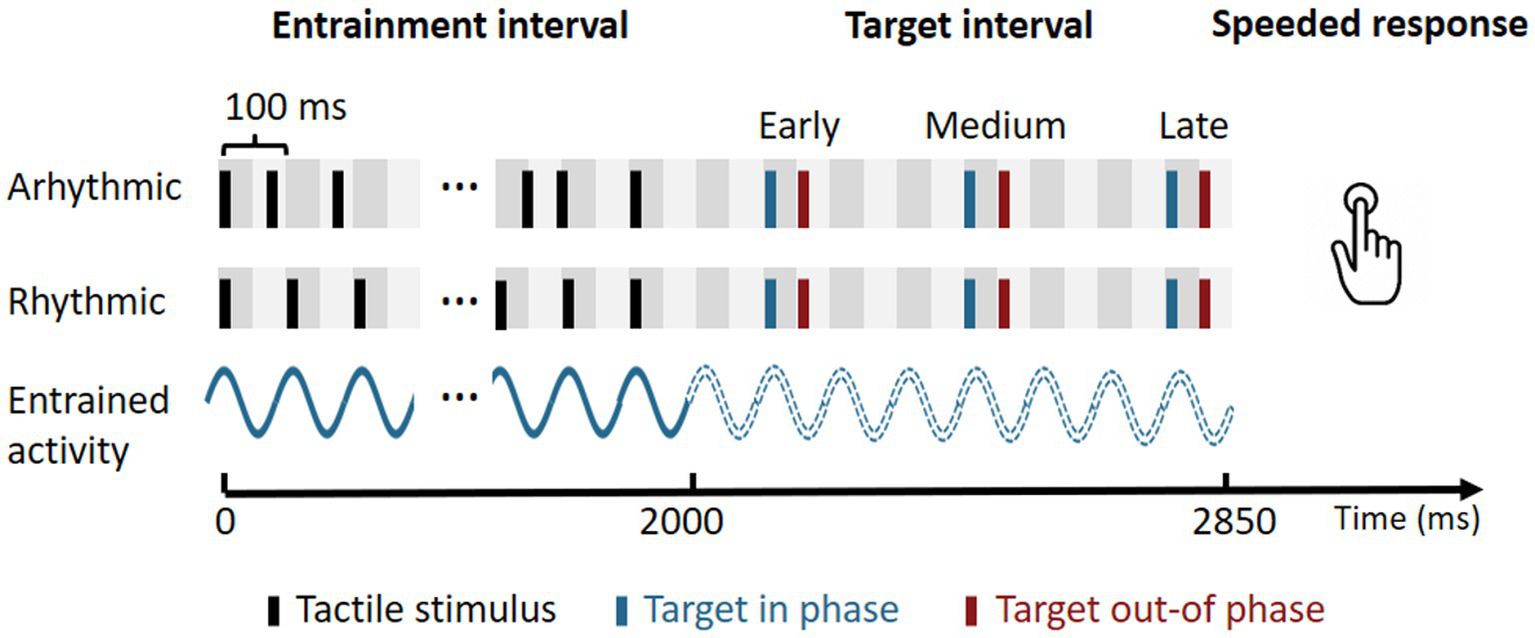 Entrainment interval

Target interval

Speeded response

100 ms

Early

Medium

Late

Arhythmic

...

Rhythmic

...

Entrained activity

...

0

2000

2850

Time (ms)

Tactile stimulus

Target in phase

Target out-of phase